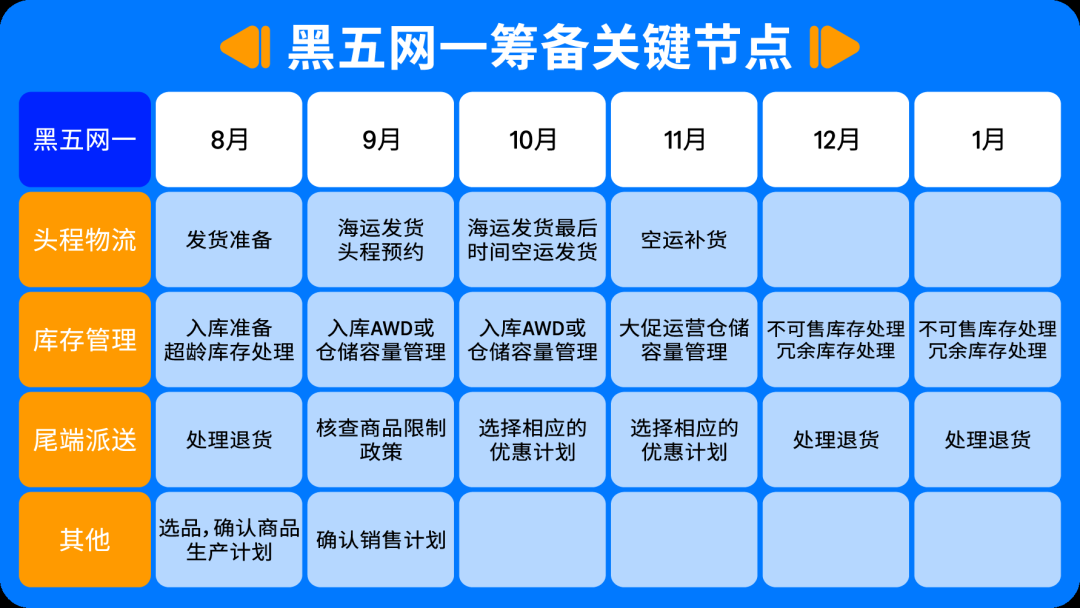 黑五网一筹备关键节点

| 黑五网一 | 8月 | 9月 | 10月 | 11月 | 12月 | 1月 |
|---|---|---|---|---|---|---|
| 头程物流 | 发货准备 | 海运发货 头程预约 | 海运发货最后时间空运发货 | 空运补货 | | |
| 库存管理 | 入库准备 超龄库存处理 | 入库AWD或仓储容量管理 | 入库AWD或仓储容量管理 | 大促运营仓储容量管理 | 不可售库存处理 冗余库存处理 | 不可售库存处理 冗余库存处理 |
| 尾端派送 | 处理退货 | 核查商品限制政策 | 选择相应的优惠计划 | 选择相应的优惠计划 | 处理退货 | 处理退货 |
| 其他 | 选品，确认商品生产计划 | 确认销售计划 | | | | |